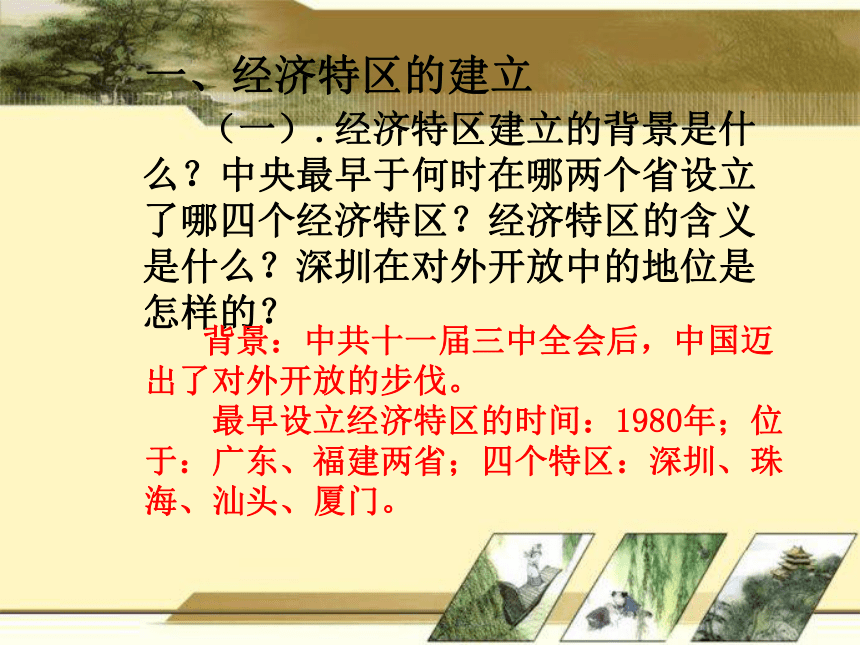 一、经济特区的建立

（一）.经济特区建立的背景是什么？中央最早于何时在哪两个省设立了哪四个经济特区？经济特区的含义是什么？深圳在对外开放中的地位是怎样的？

背景：中共十一届三中全会后，中国迈出了对外开放的步伐。

最早设立经济特区的时间：1980年；位于：广东、福建两省；四个特区：深圳、珠海、汕头、厦门。